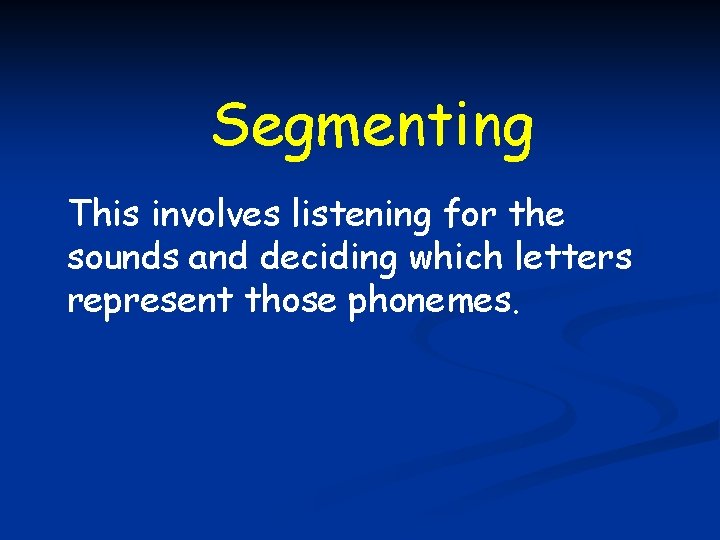 Segmenting

This involves listening for the sounds and deciding which letters represent those phonemes.